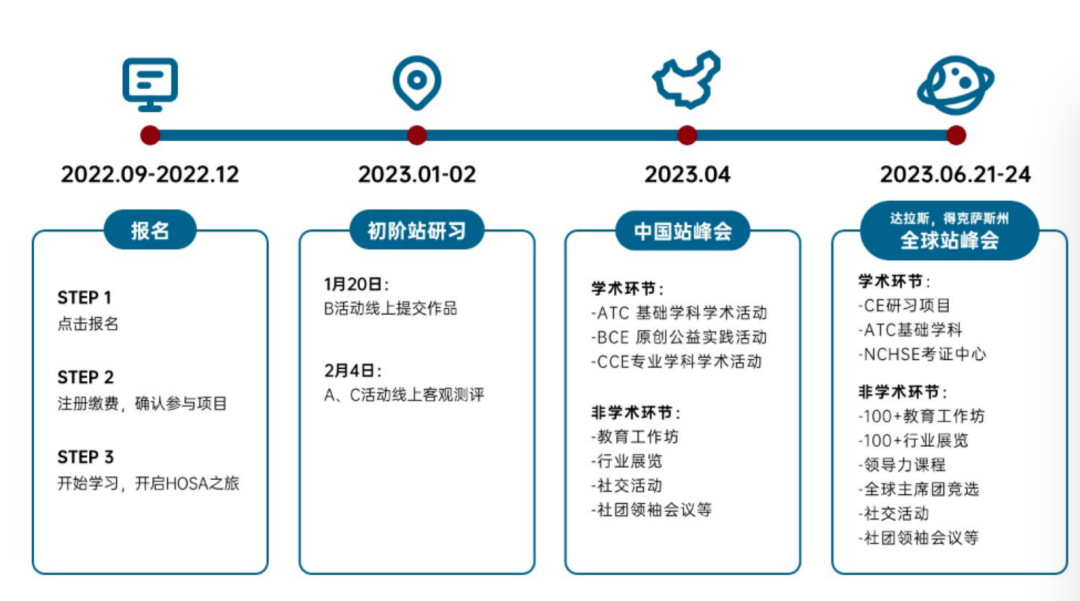 2022.09-2022.12

报名

STEP 1
点击报名

STEP 2
注册缴费，确认参与项目

STEP 3
开始学习，开启HOSA之旅

2023.01-02

初阶站研习

1月20日：
B活动线上提交作品

2月4日：
A、C活动线上客观测评

2023.04

中国站峰会

学术环节：
-ATC 基础学科学术活动
-BCE 原创公益实践活动
-CCE专业学科学术活动

非学术环节：
-教育工作坊
-行业展览
-社交活动
-社团领袖会议等

2023.06.21-24

达拉斯，得克萨斯州
全球站峰会

学术环节：
-CE研习项目
-ATC基础学科
-NCHSE考证中心

非学术环节：
-100+教育工作坊
-100+行业展览
-领导力课程
-全球主席团竞选
-社交活动
-社团领袖会议等